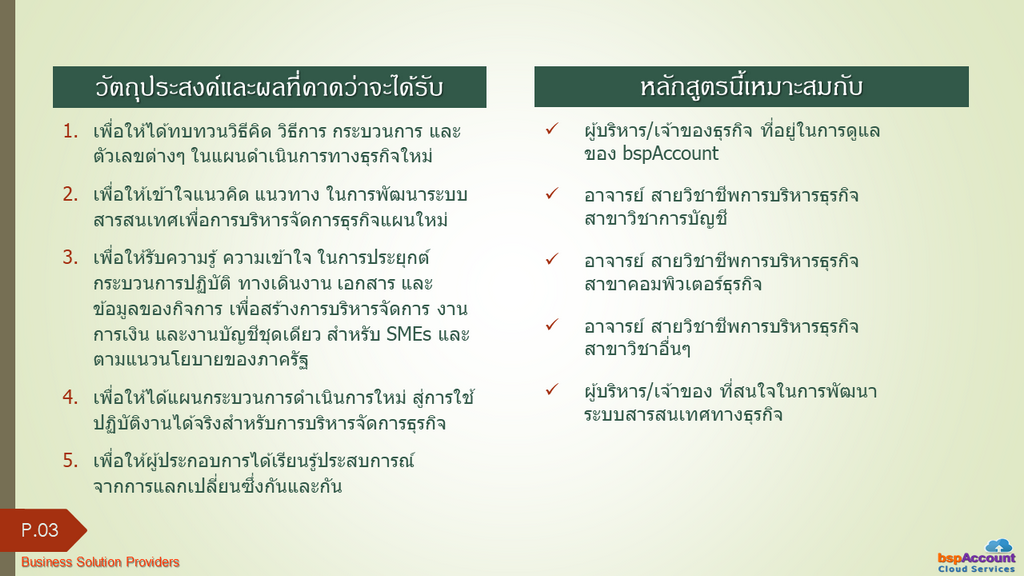 วัตถุประสงค์และผลที่คาดว่าจะได้รับ

1. เพื่อให้ได้ทบทวนวิธีคิด วิธีการ กระบวนการ และตัวเลขต่างๆ ในแผนดำเนินการทางธุรกิจใหม่

2. เพื่อให้เข้าใจแนวคิด แนวทาง ในการพัฒนาระบบสารสนเทศเพื่อการบริหารจัดการธุรกิจแผนใหม่

3. เพื่อให้รับความรู้ ความเข้าใจ ในการประยุกต์กระบวนการปฏิบัติ ทางเดินงาน เอกสาร และข้อมูลของกิจการ เพื่อสร้างการบริหารจัดการ งานการเงิน และงานบัญชีชุดเดียว สำหรับ SMEs และตามแนวนโยบายของภาครัฐ

4. เพื่อให้ได้แผนกระบวนการดำเนินการใหม่ สู่การใช้ปฏิบัติงานได้จริงสำหรับการบริหารจัดการธุรกิจ

5. เพื่อให้ผู้ประกอบการได้เรียนรู้ประสบการณ์จากการแลกเปลี่ยนซึ่งกันและกัน

หลักสูตรนี้เหมาะสมกับ

✓ ผู้บริหาร/เจ้าของธุรกิจ ที่อยู่ในการดูแลของ bspAccount

✓ อาจารย์ สายวิชาชีพการบริหารธุรกิจ สาขาวิชาการบัญชี

✓ อาจารย์ สายวิชาชีพการบริหารธุรกิจ สาขาคอมพิวเตอร์ธุรกิจ

✓ อาจารย์ สายวิชาชีพการบริหารธุรกิจ สาขาวิชาอื่นๆ

✓ ผู้บริหาร/เจ้าของ ที่สนใจในการพัฒนาระบบสารสนเทศทางธุรกิจ

P.03

Business Solution Providers

bspAccount
Cloud Services